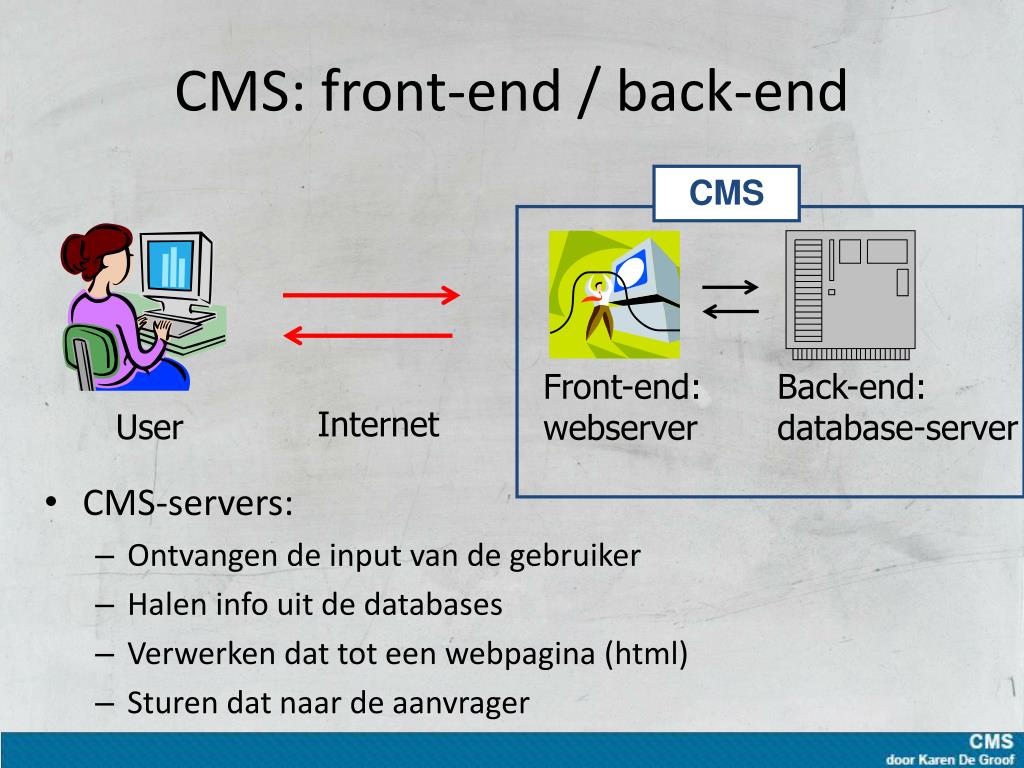 CMS: front-end / back-end

CMS

User

Internet

Front-end:
webserver

Back-end:
database-server

• CMS-servers:
– Ontvangen de input van de gebruiker
– Halen info uit de databases
– Verwerken dat tot een webpagina (html)
– Sturen dat naar de aanvrager

CMS
door Karen De Groof